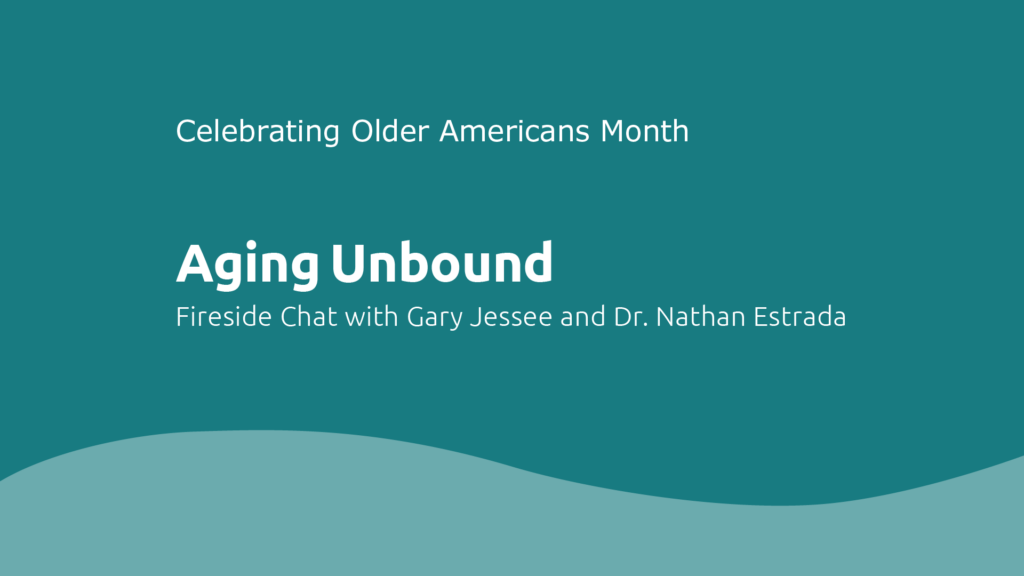 Celebrating Older Americans Month

Aging Unbound

Fireside Chat with Gary Jessee and Dr. Nathan Estrada